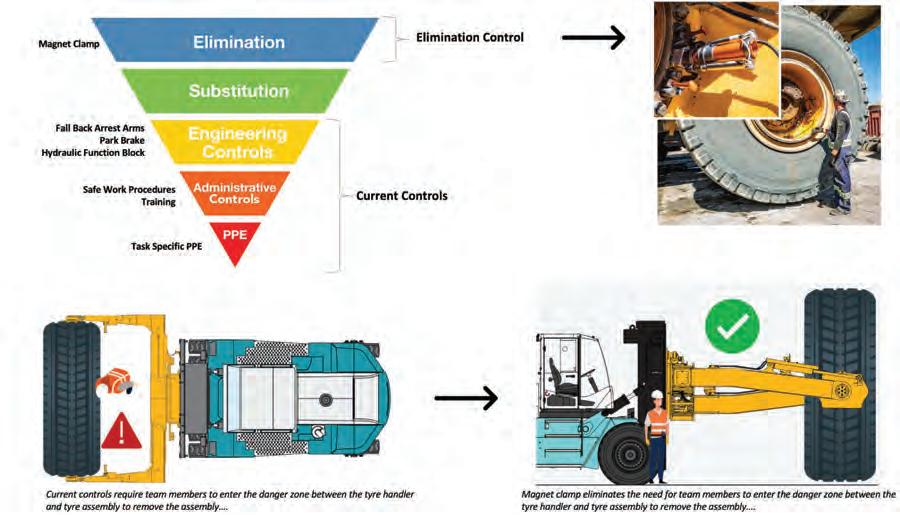 Magnet Clamp

Elimination

Elimination Control

Substitution

Fall Back Arrest Arms
Park Brake
Hydraulic Function Block

Engineering Controls

Safe Work Procedures
Training

Administrative Controls

Current Controls

Task Specific PPE

PPE

Current controls require team members to enter the danger zone between the tyre handler and tyre assembly to remove the assembly....

Magnet clamp eliminates the need for team members to enter the danger zone between the tyre handler and tyre assembly to remove the assembly....